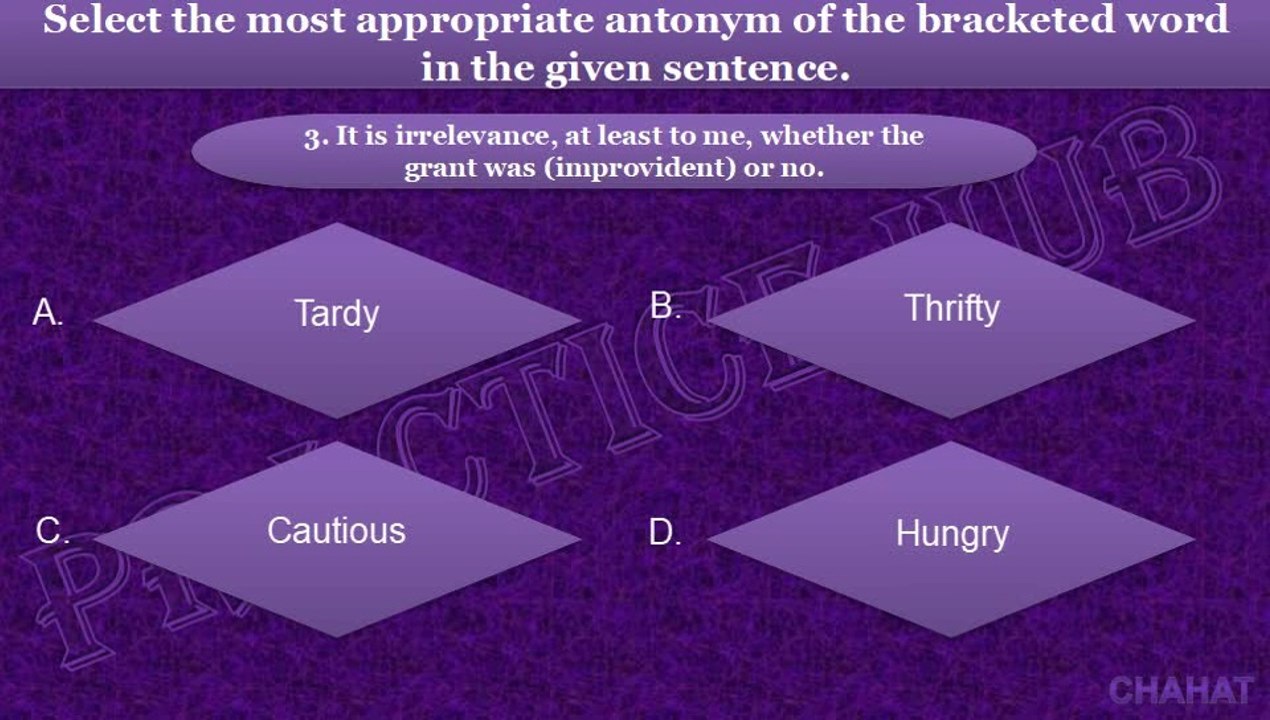 Select the most appropriate antonym of the bracketed word in the given sentence.

3. It is irrelevance, at least to me, whether the grant was (improvident) or no.

A. Tardy

B. Thrifty

C. Cautious

D. Hungry

PRACTICE HUB

CHAHAT